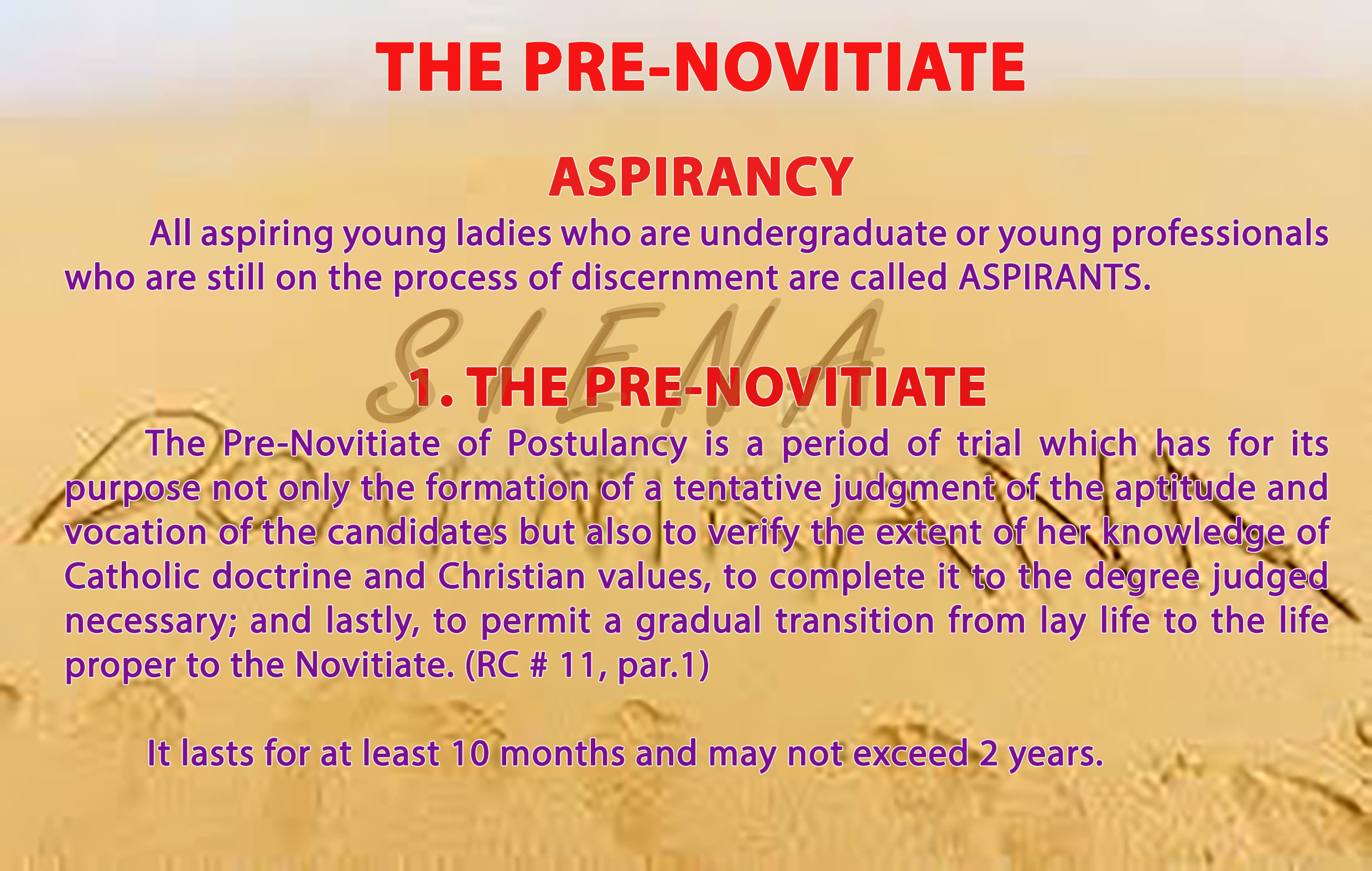 THE PRE-NOVITIATE

ASPIRANCY

All aspiring young ladies who are undergraduate or young professionals who are still on the process of discernment are called ASPIRANTS.

SIENA

1. THE PRE-NOVITIATE

The Pre-Novitiate of Postulancy is a period of trial which has for its purpose not only the formation of a tentative judgment of the aptitude and vocation of the candidates but also to verify the extent of her knowledge of Catholic doctrine and Christian values, to complete it to the degree judged necessary; and lastly, to permit a gradual transition from lay life to the life proper to the Novitiate. (RC # 11, par.1)

It lasts for at least 10 months and may not exceed 2 years.